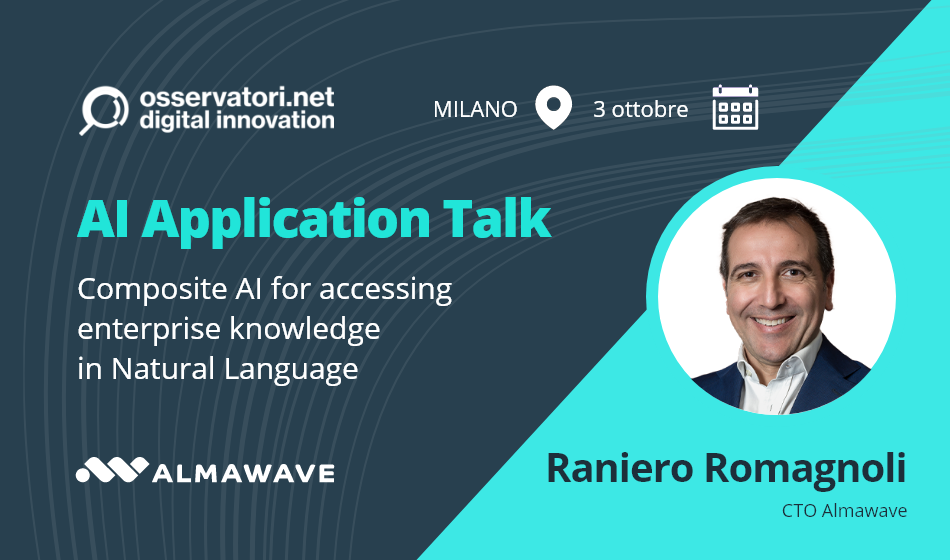 osservatori.net
digital innovation

MILANO 3 ottobre

AI Application Talk

Composite AI for accessing enterprise knowledge in Natural Language

ALMAWAVE

Raniero Romagnoli

CTO Almawave